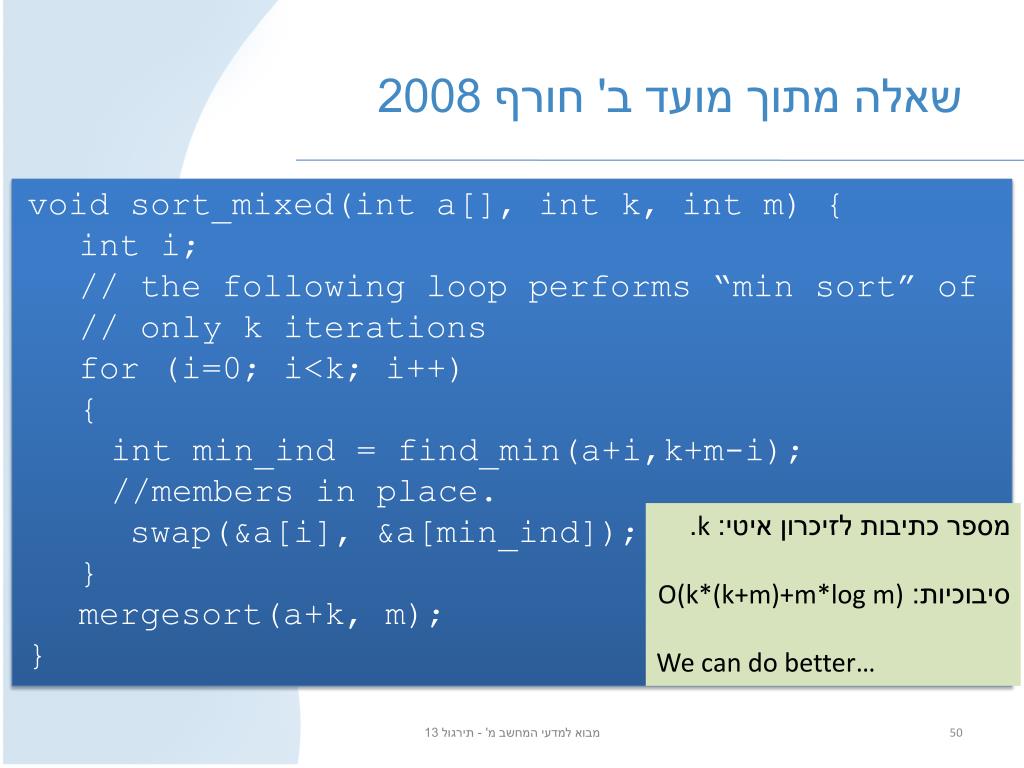 שאלה מתוך מועד ב' חורף 2008

void sort_mixed(int a[], int k, int m) {
  int i;
  // the following loop performs “min sort” of
  // only k iterations
  for (i=0; i<k; i++)
  {
    int min_ind = find_min(a+i,k+m-i);
    //members in place.
     swap(&a[i], &a[min_ind]);
  }
  mergesort(a+k, m);
}

מספר כתיבות לזיכרון איטי: k.

סיבוכיות: O(k*(k+m)+m*log m)

We can do better…

מבוא למדעי המחשב מ' - תירגול 13

50